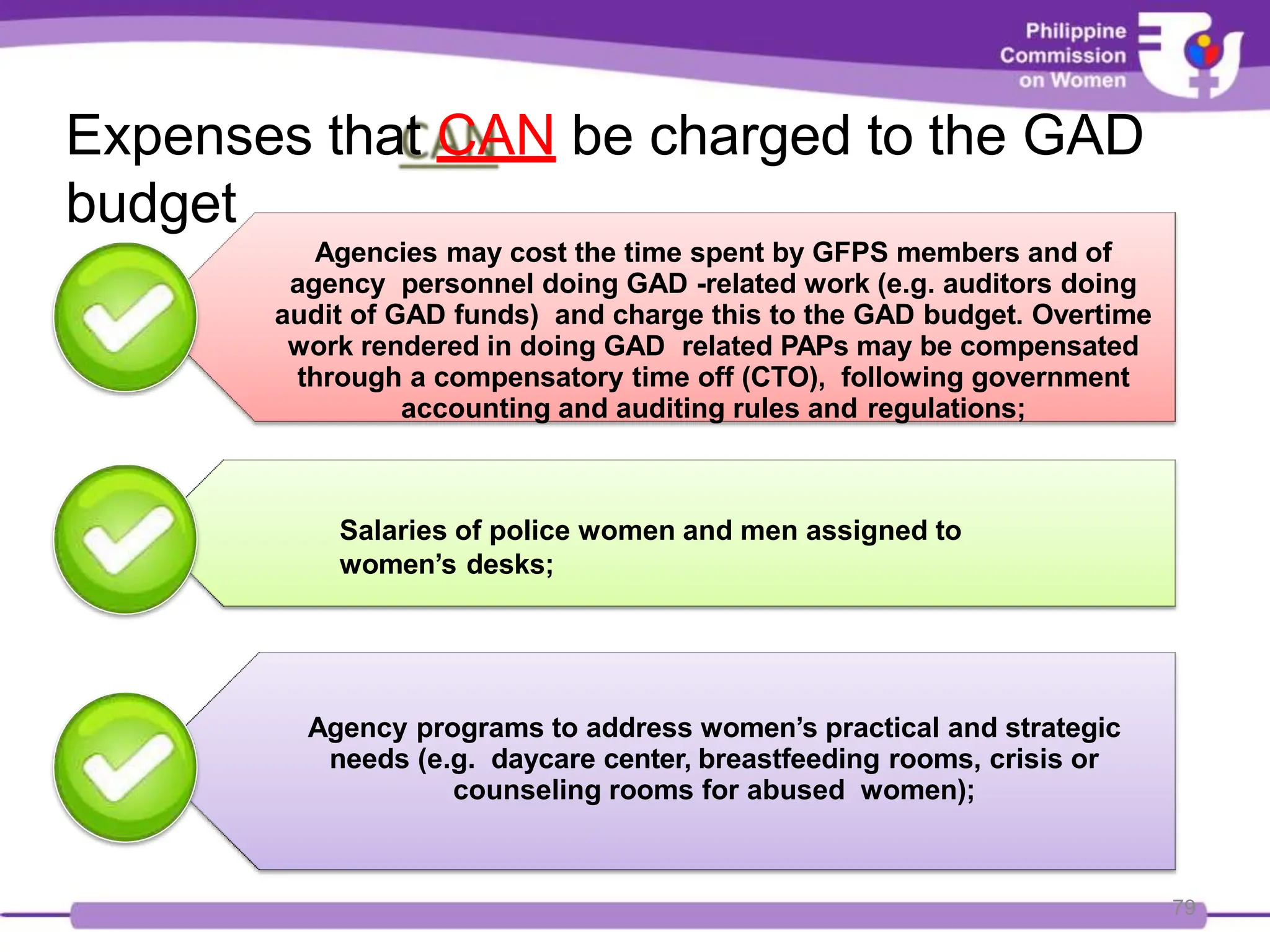 Philippine Commission on Women

Expenses that CAN be charged to the GAD budget

Agencies may cost the time spent by GFPS members and of agency personnel doing GAD -related work (e.g. auditors doing audit of GAD funds) and charge this to the GAD budget. Overtime work rendered in doing GAD related PAPs may be compensated through a compensatory time off (CTO), following government accounting and auditing rules and regulations;

Salaries of police women and men assigned to women's desks;

Agency programs to address women's practical and strategic needs (e.g. daycare center, breastfeeding rooms, crisis or counseling rooms for abused women);

79